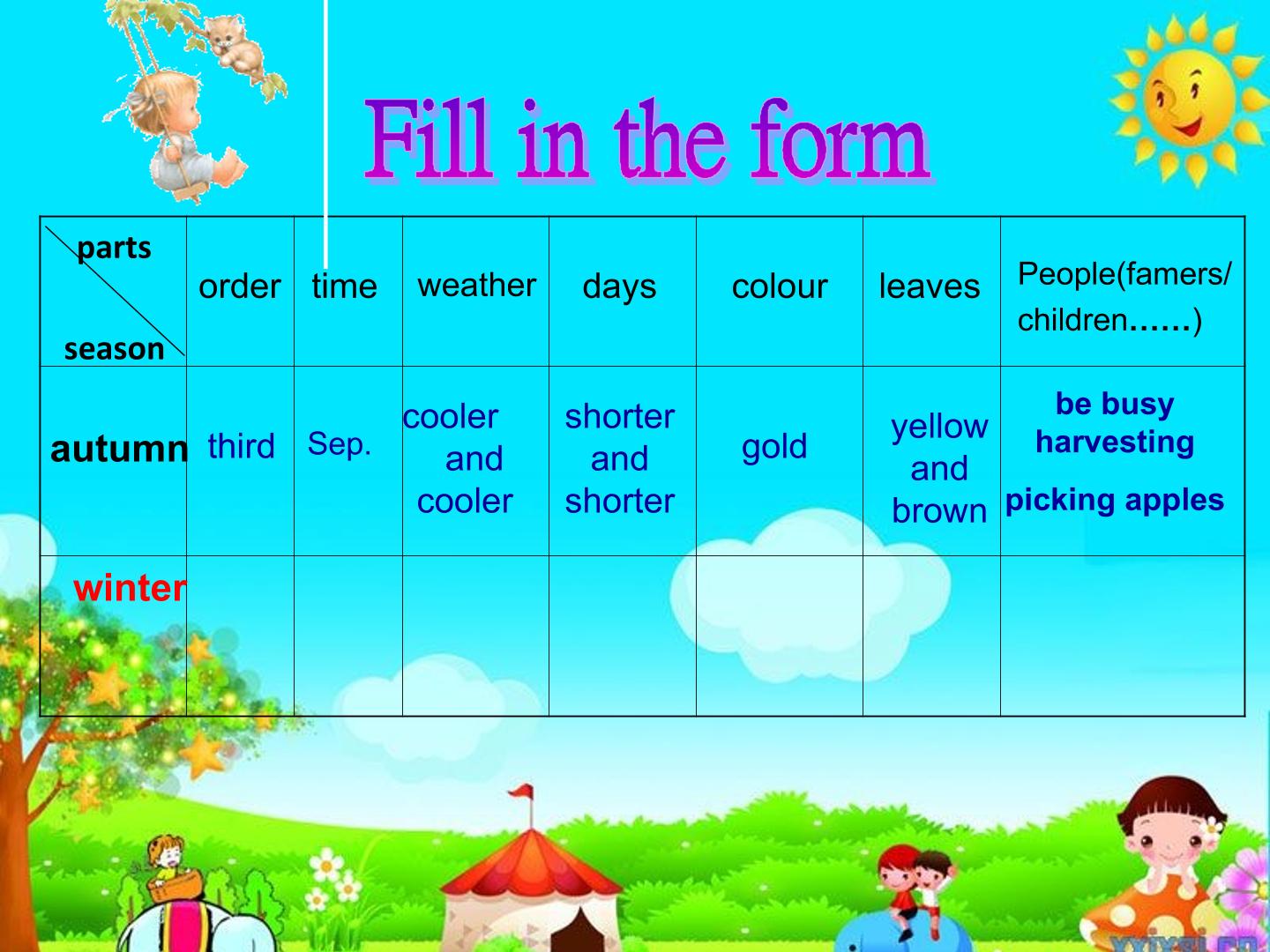 Fill in the form

| parts season | order | time | weather | days | colour | leaves | People(famers/ children……) |
|---|---|---|---|---|---|---|---|
| autumn | third | Sep. | cooler and cooler | shorter and shorter | gold | yellow and brown | be busy harvesting picking apples |
| winter | | | | | | | |